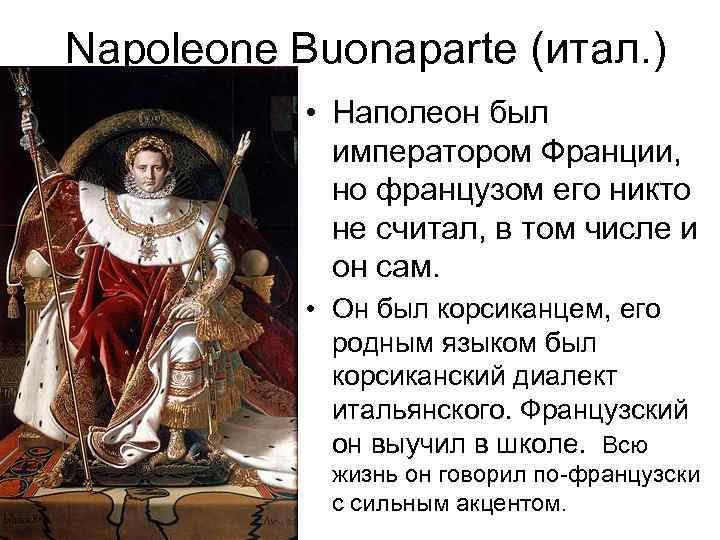 Napoleone Buonaparte (итал.)

• Наполеон был императором Франции, но французом его никто не считал, в том числе и он сам.

• Он был корсиканцем, его родным языком был корсиканский диалект итальянского. Французский он выучил в школе. Всю жизнь он говорил по-французски с сильным акцентом.